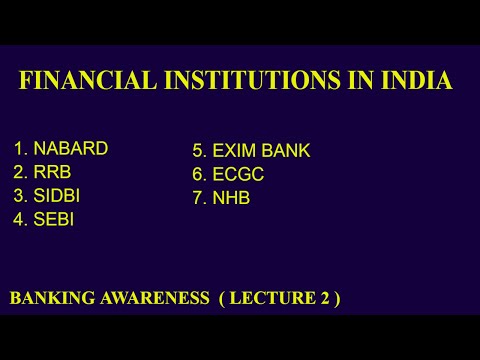 FINANCIAL INSTITUTIONS IN INDIA

1. NABARD
2. RRB
3. SIDBI
4. SEBI

5. EXIM BANK
6. ECGC
7. NHB

BANKING AWARENESS ( LECTURE 2 )